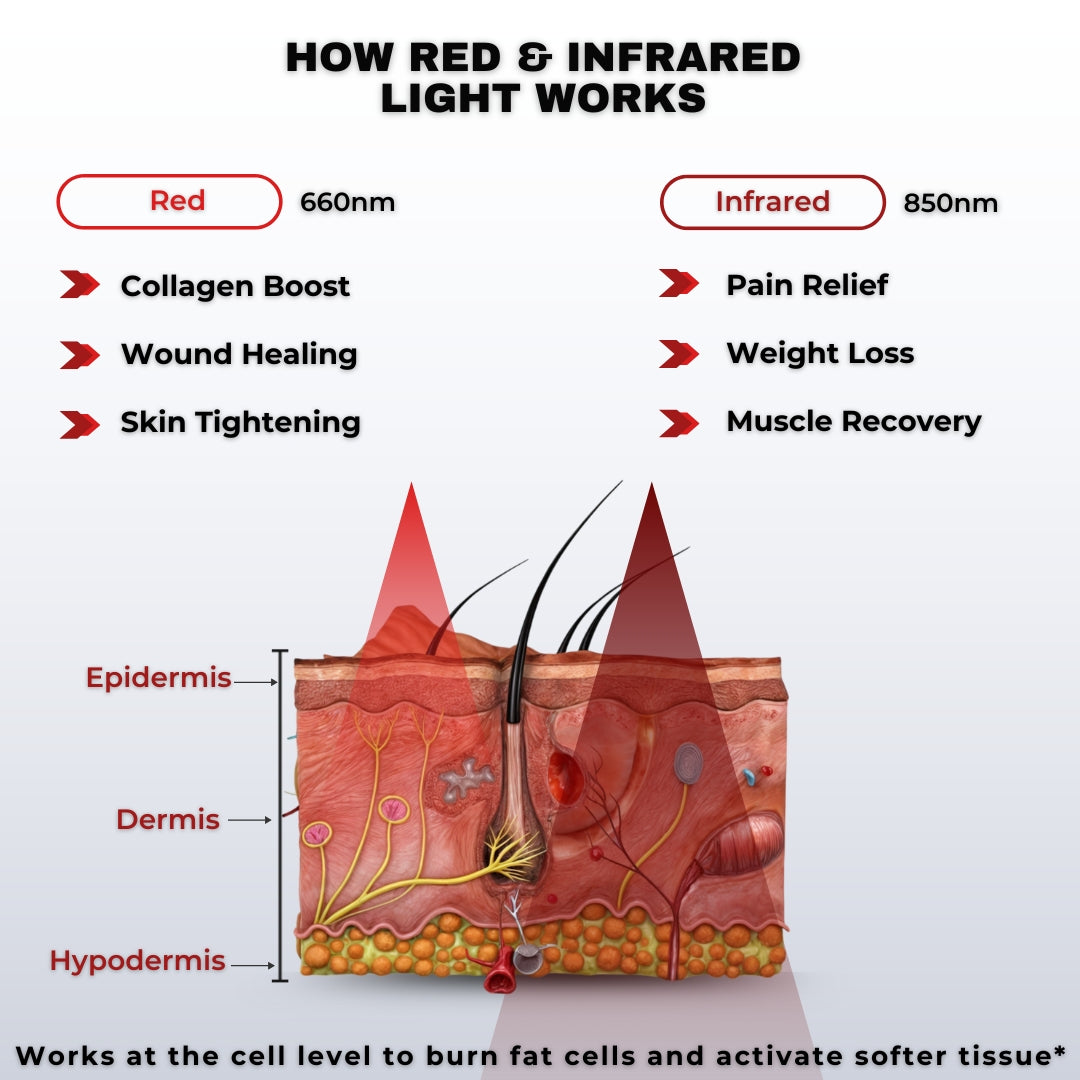 HOW RED & INFRARED LIGHT WORKS

Red 660nm

Collagen Boost

Wound Healing

Skin Tightening

Infrared 850nm

Pain Relief

Weight Loss

Muscle Recovery

Epidermis

Dermis

Hypodermis

Works at the cell level to burn fat cells and activate softer tissue*